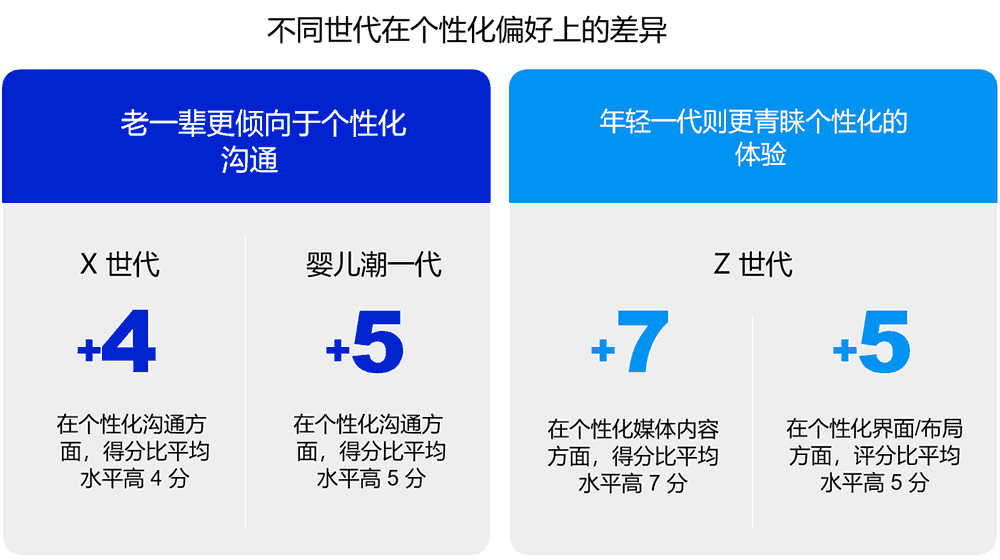 不同世代在个性化偏好上的差异

老一辈更倾向于个性化沟通

X 世代

+4

在个性化沟通方面，得分比平均水平高 4 分

婴儿潮一代

+5

在个性化沟通方面，得分比平均水平高 5 分

年轻一代则更青睐个性化的体验

Z 世代

+7

在个性化媒体内容方面，得分比平均水平高 7 分

+5

在个性化界面/布局方面，评分比平均水平高 5 分